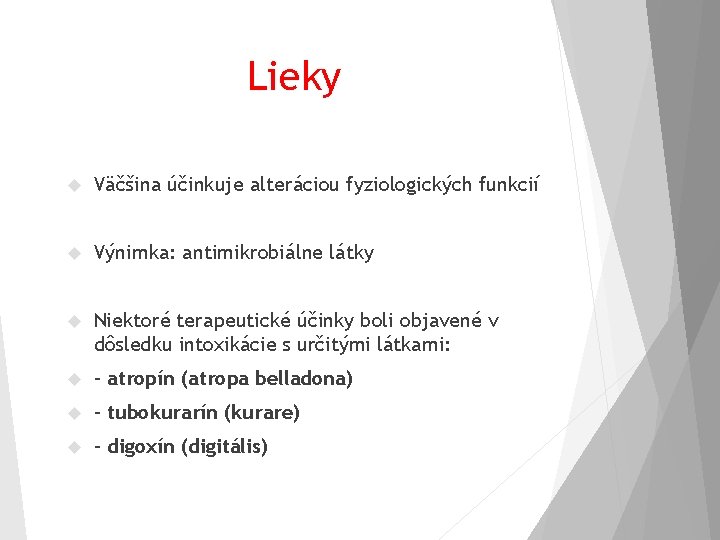 Lieky

Väčšina účinkuje alteráciou fyziologických funkcií

Výnimka: antimikrobiálne látky

Niektoré terapeutické účinky boli objavené v dôsledku intoxikácie s určitými látkami:

- atropín (atropa belladona)

- tubokurarín (kurare)

- digoxín (digitális)